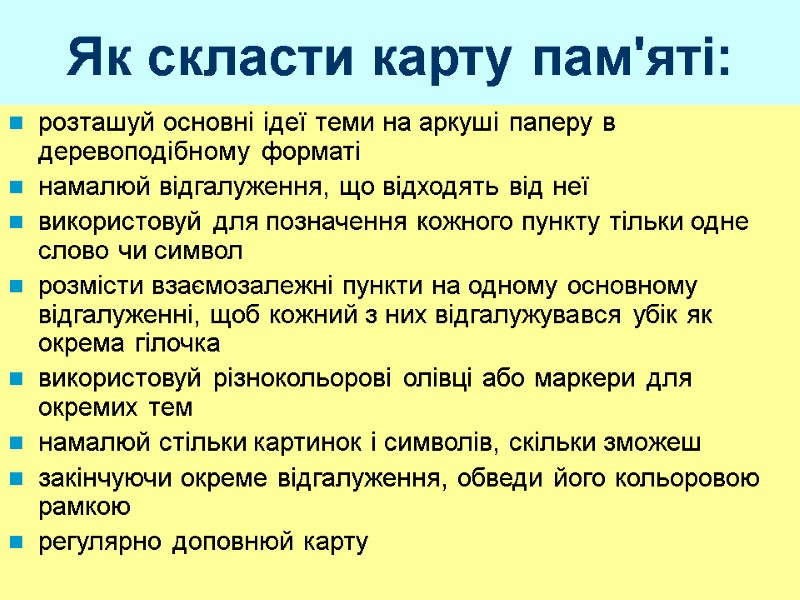 Як скласти карту пам'яті:

- розташуй основні ідеї теми на аркуші паперу в деревоподібному форматі
- намалюй відгалуження, що відходять від неї
- використовуй для позначення кожного пункту тільки одне слово чи символ
- розмісти взаємозалежні пункти на одному основному відгалуженні, щоб кожний з них відгалужувався убік як окрема гілочка
- використовуй різнокольорові олівці або маркери для окремих тем
- намалюй стільки картинок і символів, скільки зможеш
- закінчуючи окреме відгалуження, обведи його кольоровою рамкою
- регулярно доповнюй карту